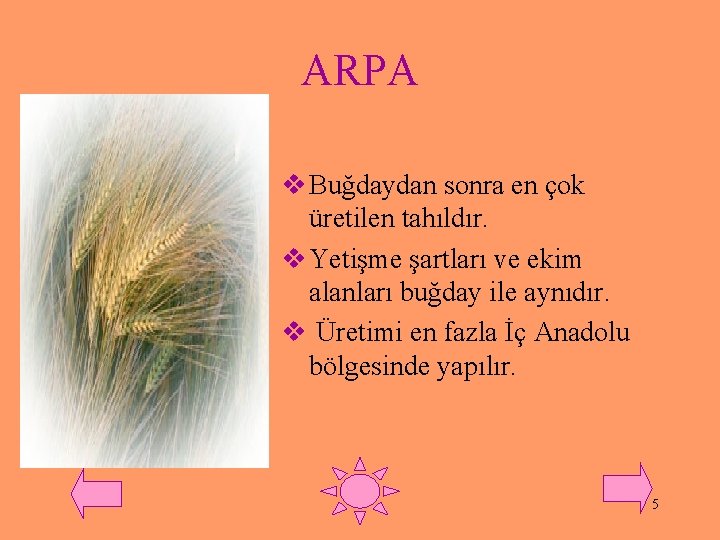 ARPA

❖ Buğdaydan sonra en çok üretilen tahıldır.

❖ Yetişme şartları ve ekim alanları buğday ile aynıdır.

❖ Üretimi en fazla İç Anadolu bölgesinde yapılır.

5